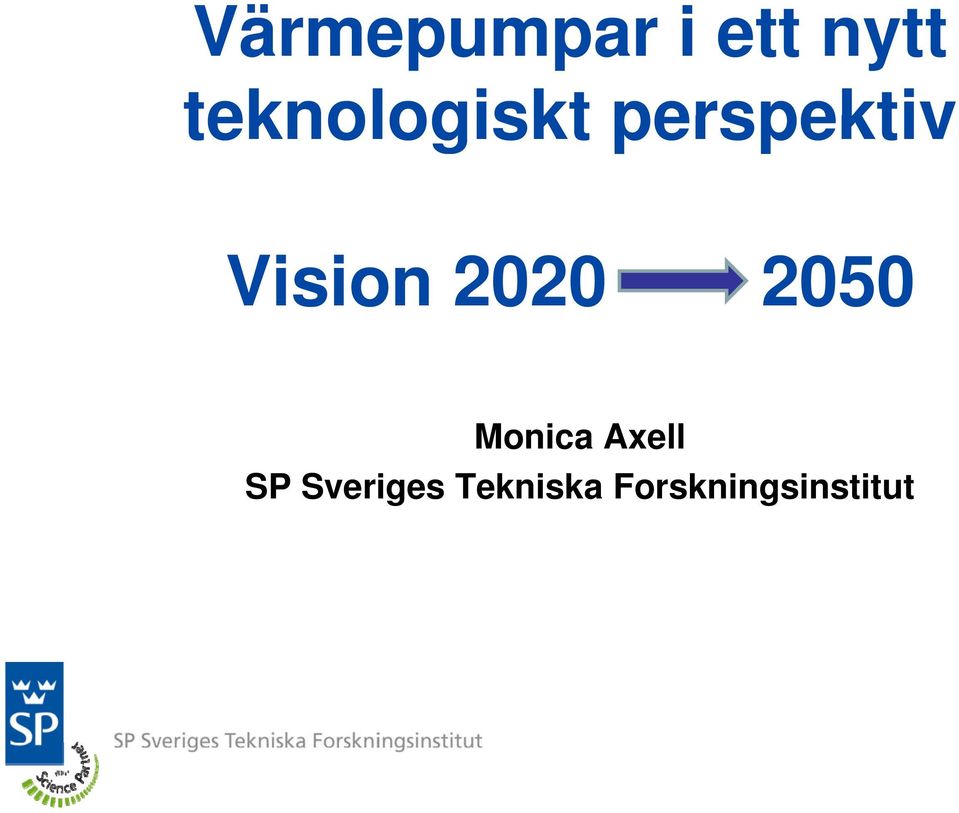 Värmepumpar i ett nytt teknologiskt perspektiv

Vision 2020 2050

Monica Axell
SP Sveriges Tekniska Forskningsinstitut

SP

SP Sveriges Tekniska Forskningsinstitut

Science Partner